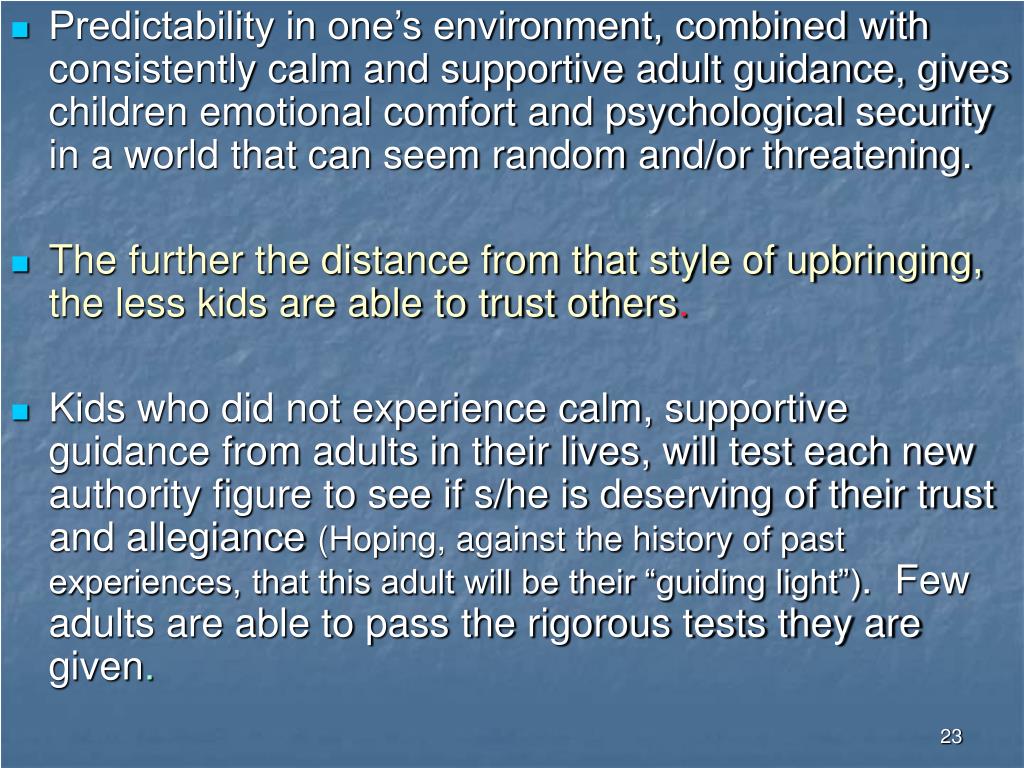 Predictability in one’s environment, combined with consistently calm and supportive adult guidance, gives children emotional comfort and psychological security in a world that can seem random and/or threatening.

The further the distance from that style of upbringing, the less kids are able to trust others.

Kids who did not experience calm, supportive guidance from adults in their lives, will test each new authority figure to see if s/he is deserving of their trust and allegiance (Hoping, against the history of past experiences, that this adult will be their “guiding light”). Few adults are able to pass the rigorous tests they are given.

23